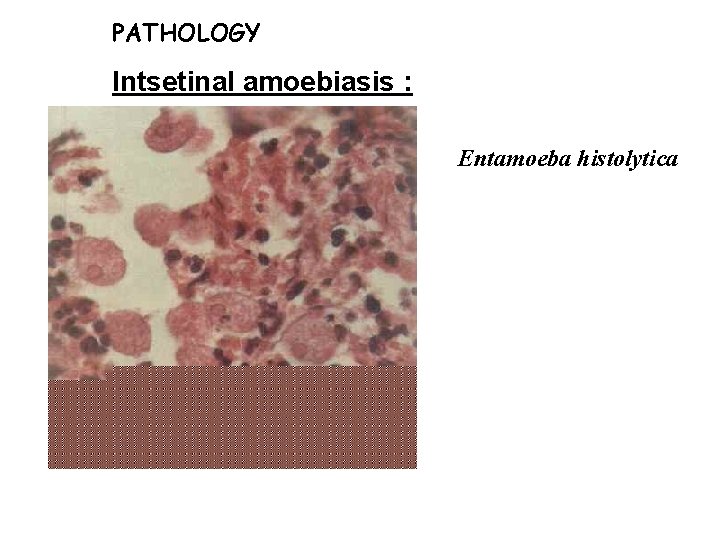 PATHOLOGY

Intsetinal amoebiasis :

Entamoeba histolytica